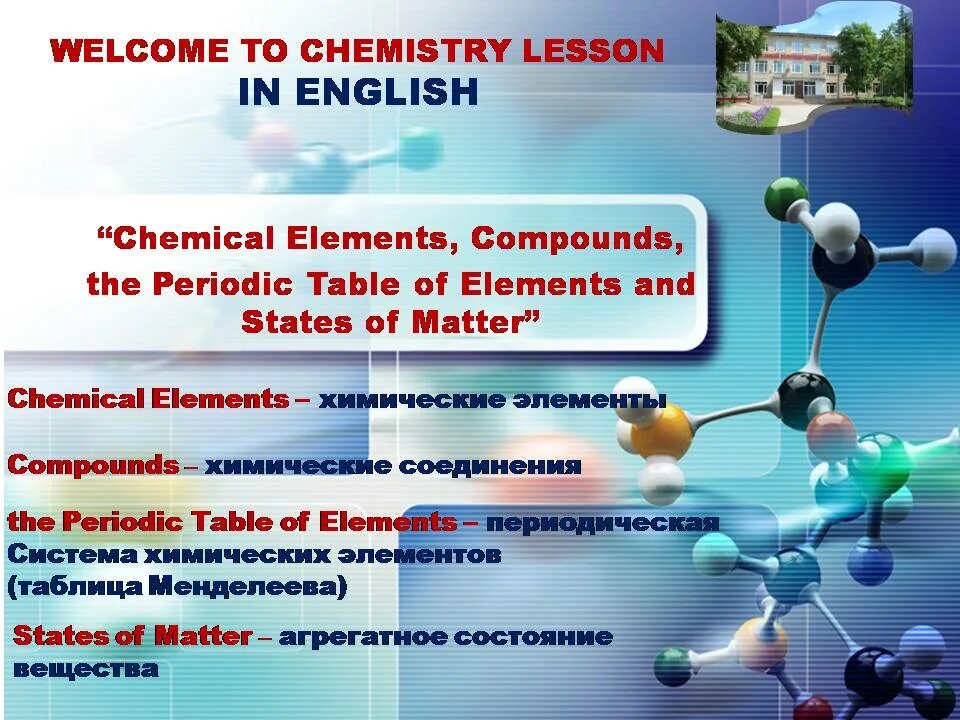 WELCOME TO CHEMISTRY LESSON
IN ENGLISH

“Chemical Elements, Compounds, the Periodic Table of Elements and States of Matter”

Chemical Elements – химические элементы

Compounds – химические соединения

the Periodic Table of Elements – периодическая Система химических элементов (таблица Менделеева)

States of Matter – агрегатное состояние вещества